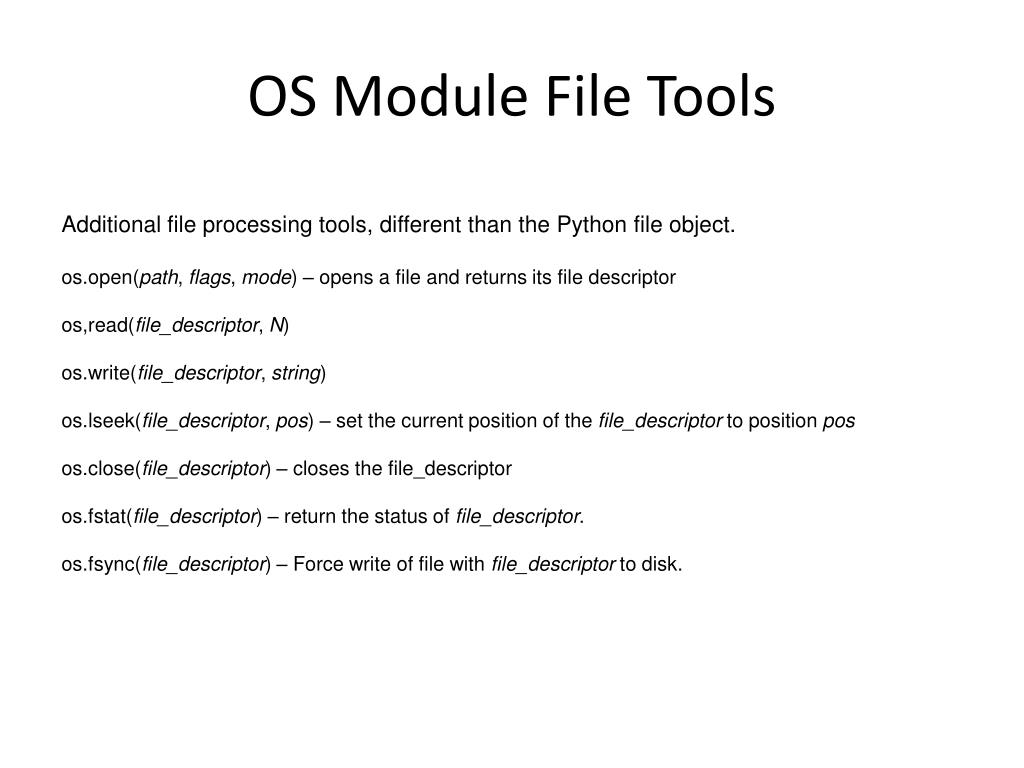 OS Module File Tools

Additional file processing tools, different than the Python file object.

os.open(path, flags, mode) – opens a file and returns its file descriptor

os,read(file_descriptor, N)

os.write(file_descriptor, string)

os.lseek(file_descriptor, pos) – set the current position of the file_descriptor to position pos

os.close(file_descriptor) – closes the file_descriptor

os.fstat(file_descriptor) – return the status of file_descriptor.

os.fsync(file_descriptor) – Force write of file with file_descriptor to disk.